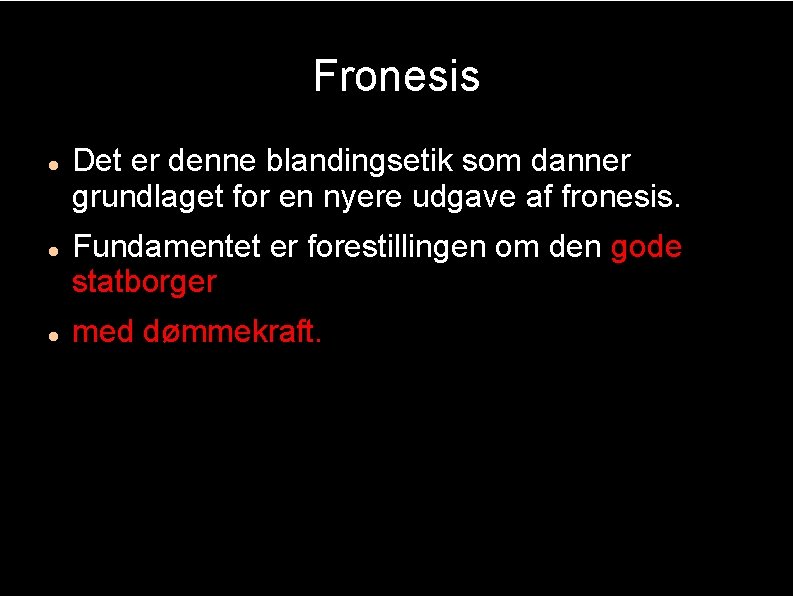 Fronesis

- Det er denne blandingsetik som danner grundlaget for en nyere udgave af fronesis.
- Fundamentet er forestillingen om den gode statborger
- med dømmekraft.